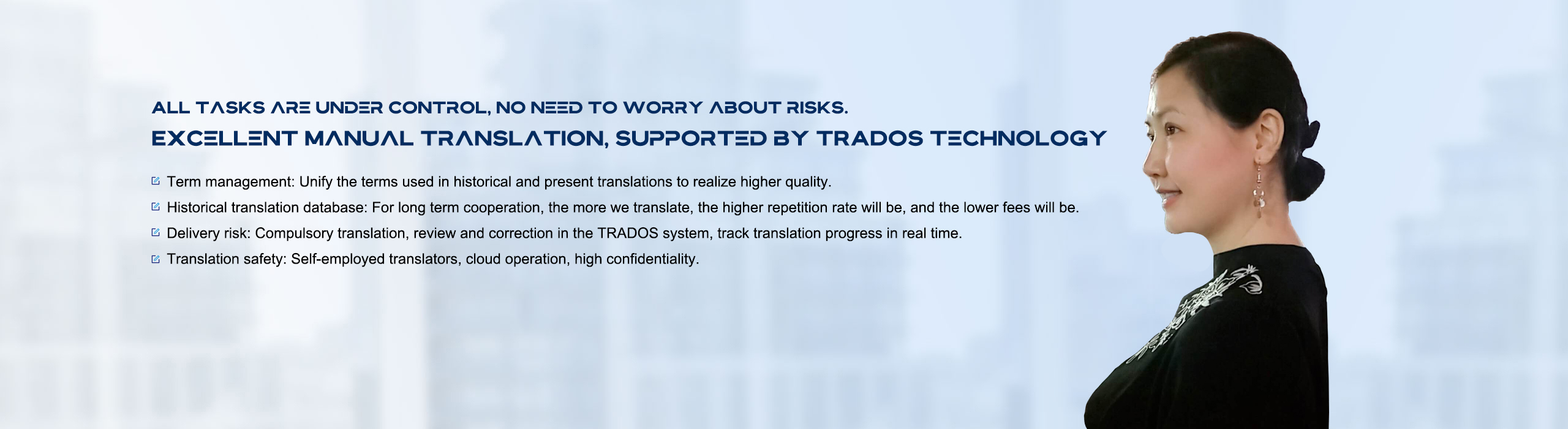 ALL TASKS ARE UNDER CONTROL, NO NEED TO WORRY ABOUT RISKS.
EXCELLENT MANUAL TRANSLATION, SUPPORTED BY TRADOS TECHNOLOGY

Term management: Unify the terms used in historical and present translations to realize higher quality.

Historical translation database: For long term cooperation, the more we translate, the higher repetition rate will be, and the lower fees will be.

Delivery risk: Compulsory translation, review and correction in the TRADOS system, track translation progress in real time.

Translation safety: Self-employed translators, cloud operation, high confidentiality.